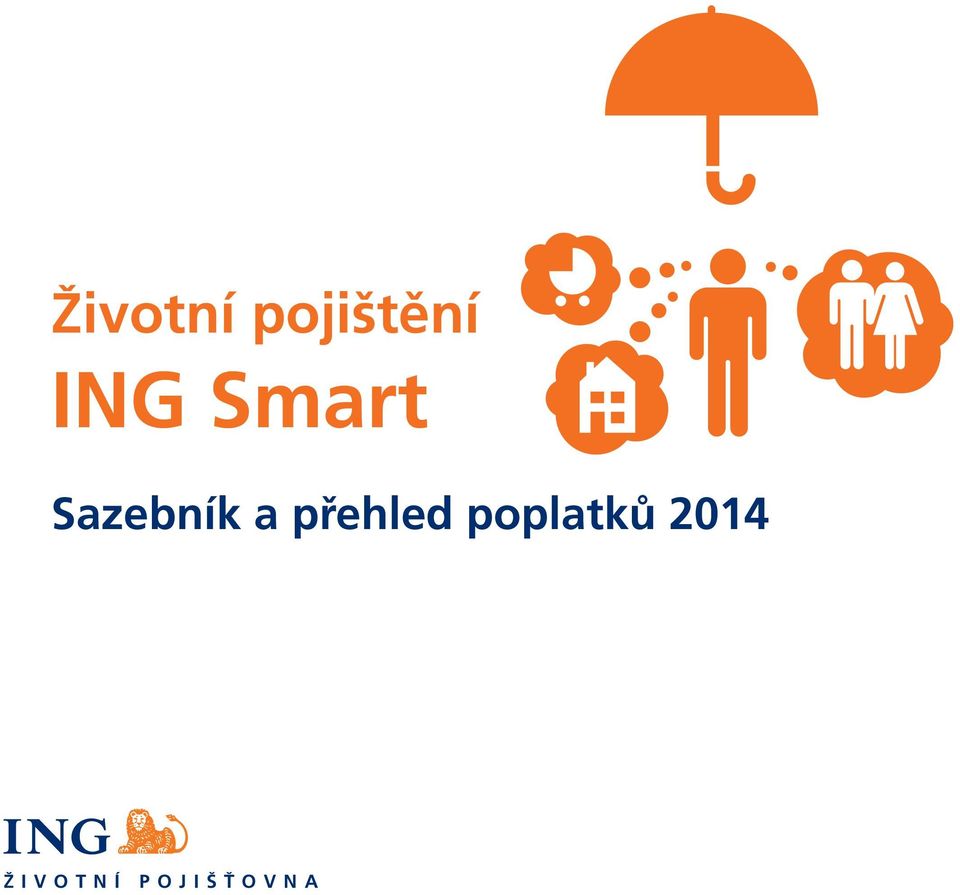 Životní pojištění
ING Smart

Sazebník a přehled poplatků 2014

ING
ŽIVOTNÍ POJIŠŤOVNA